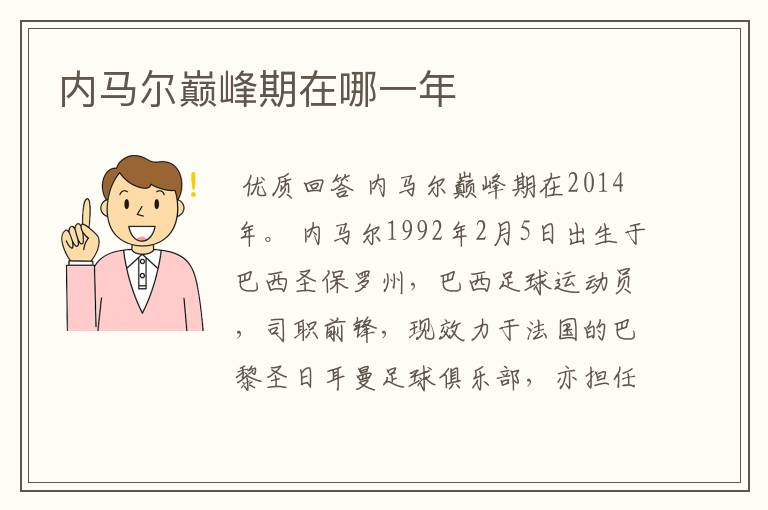 内马尔巅峰期在哪一年

优质回答 内马尔巅峰期在2014年。 内马尔1992年2月5日出生于巴西圣保罗州，巴西足球运动员，司职前锋，现效力于法国的巴黎圣日耳曼足球俱乐部，亦担任